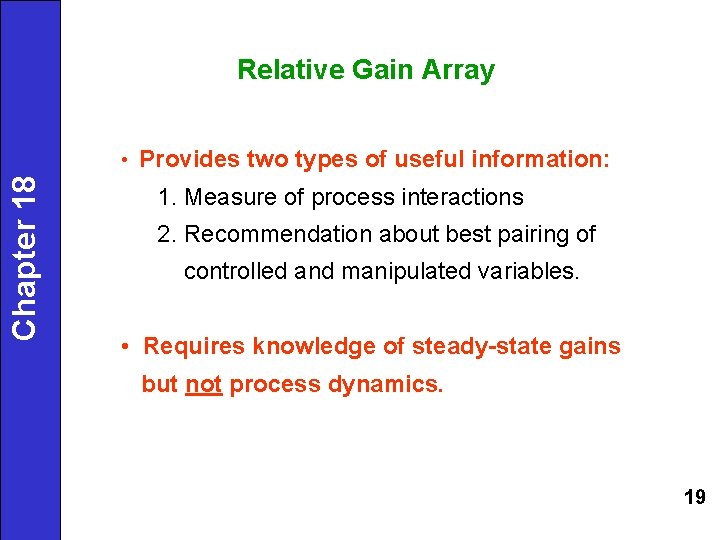 Chapter 18

Relative Gain Array

• Provides two types of useful information:
1. Measure of process interactions
2. Recommendation about best pairing of controlled and manipulated variables.

• Requires knowledge of steady-state gains but not process dynamics.

19